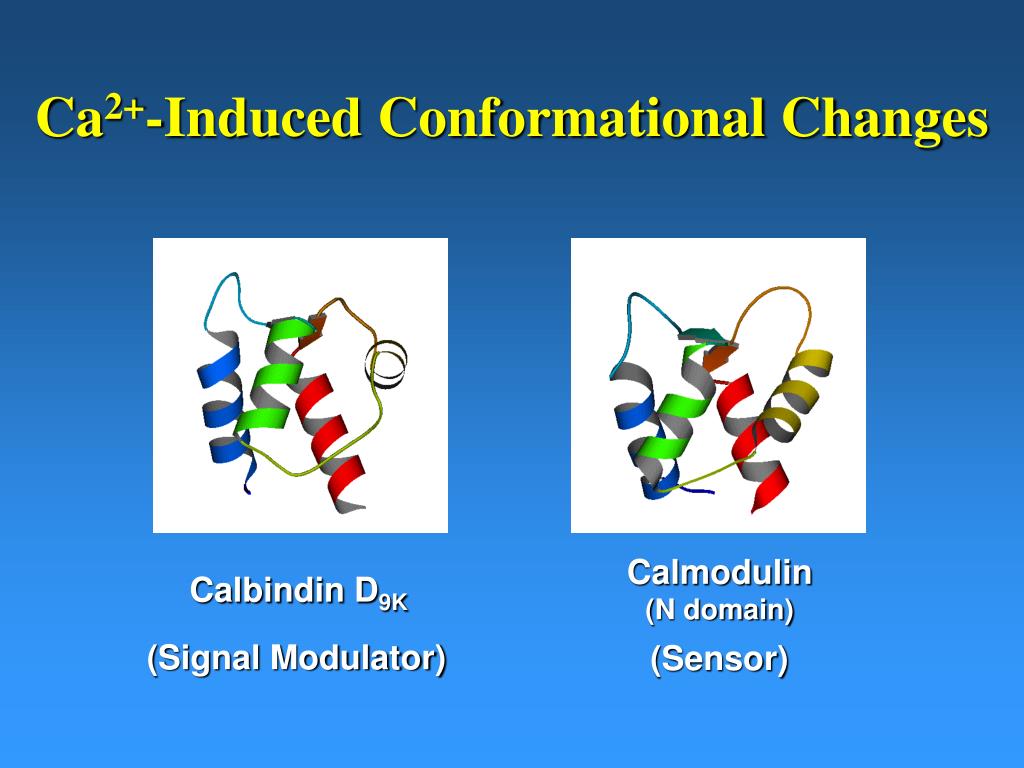 $Ca^{2+}$-Induced Conformational Changes

Calbindin $D_{9K}$

(Signal Modulator)

Calmodulin
(N domain)

(Sensor)